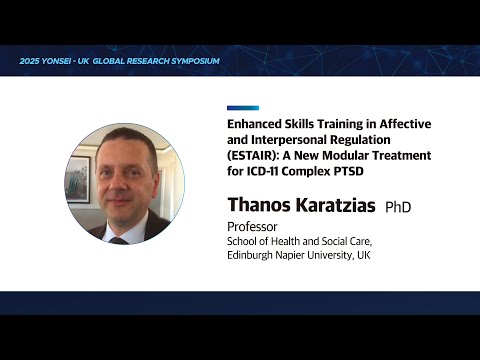 2025 YONSEI - UK GLOBAL RESEARCH SYMPOSIUM

Enhanced Skills Training in Affective and Interpersonal Regulation (ESTAIR): A New Modular Treatment for ICD-11 Complex PTSD

Thanos Karatzias PhD

Professor
School of Health and Social Care,
Edinburgh Napier University, UK